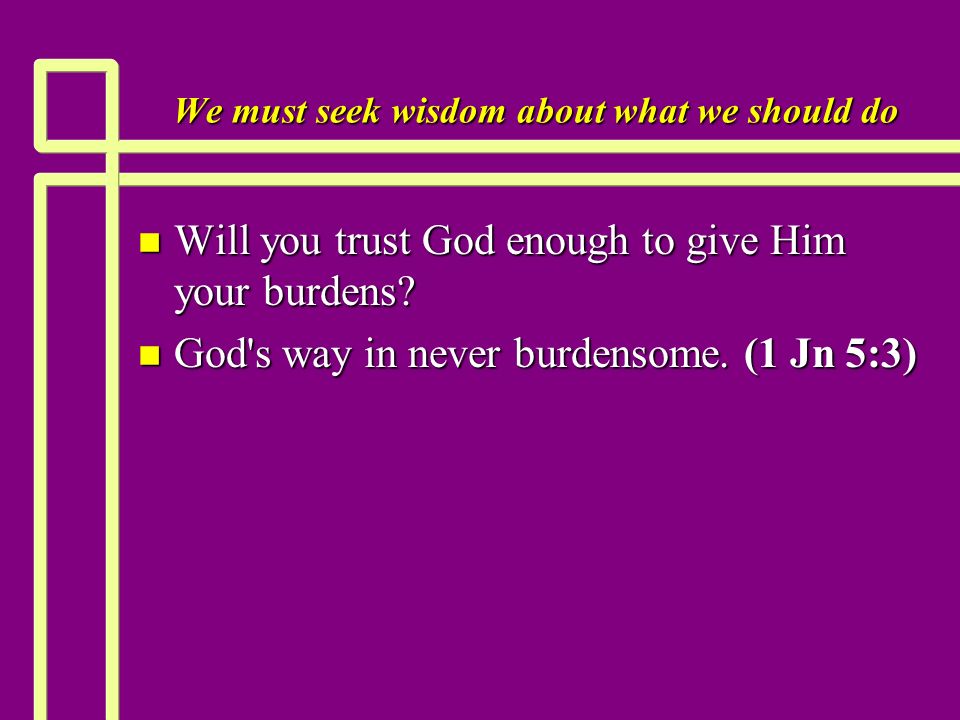 We must seek wisdom about what we should do

- Will you trust God enough to give Him your burdens?
- God's way in never burdensome. (1 Jn 5:3)